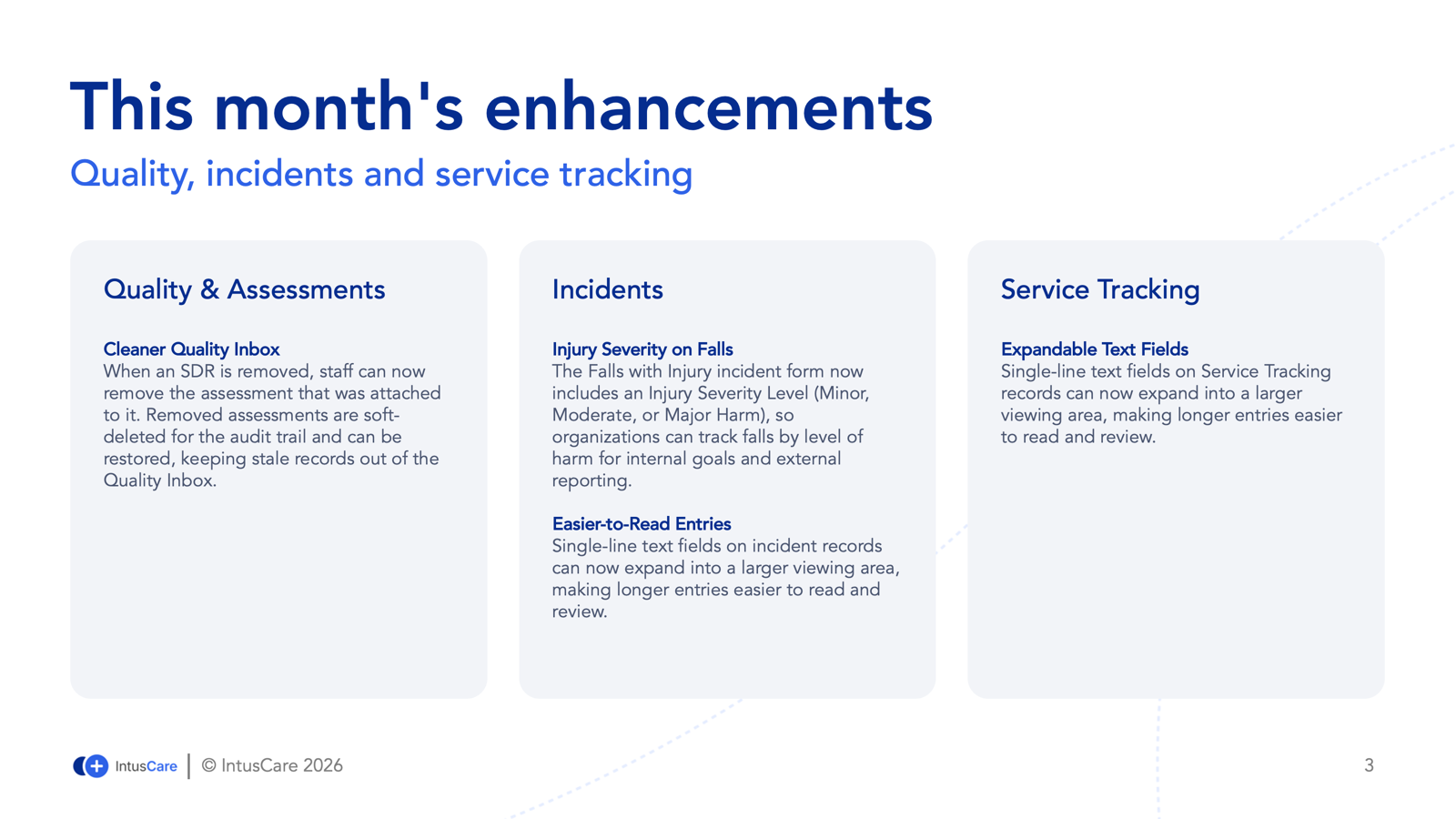 This month's enhancements

Quality, incidents and service tracking

Quality & Assessments

Cleaner Quality Inbox
When an SDR is removed, staff can now remove the assessment that was attached to it. Removed assessments are soft-deleted for the audit trail and can be restored, keeping stale records out of the Quality Inbox.

Incidents

Injury Severity on Falls
The Falls with Injury incident form now includes an Injury Severity Level (Minor, Moderate, or Major Harm), so organizations can track falls by level of harm for internal goals and external reporting.

Easier-to-Read Entries
Single-line text fields on incident records can now expand into a larger viewing area, making longer entries easier to read and review.

Service Tracking

Expandable Text Fields
Single-line text fields on Service Tracking records can now expand into a larger viewing area, making longer entries easier to read and review.

IntusCare | © IntusCare 2026

3